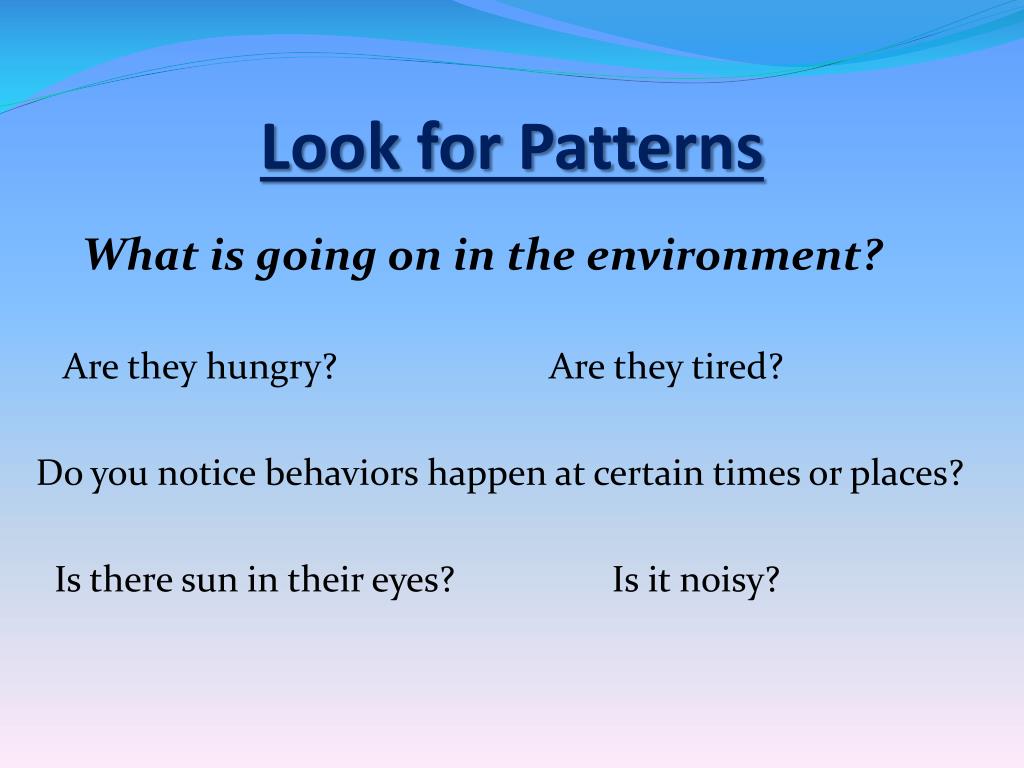 Look for Patterns

What is going on in the environment?

Are they hungry?

Are they tired?

Do you notice behaviors happen at certain times or places?

Is there sun in their eyes?

Is it noisy?